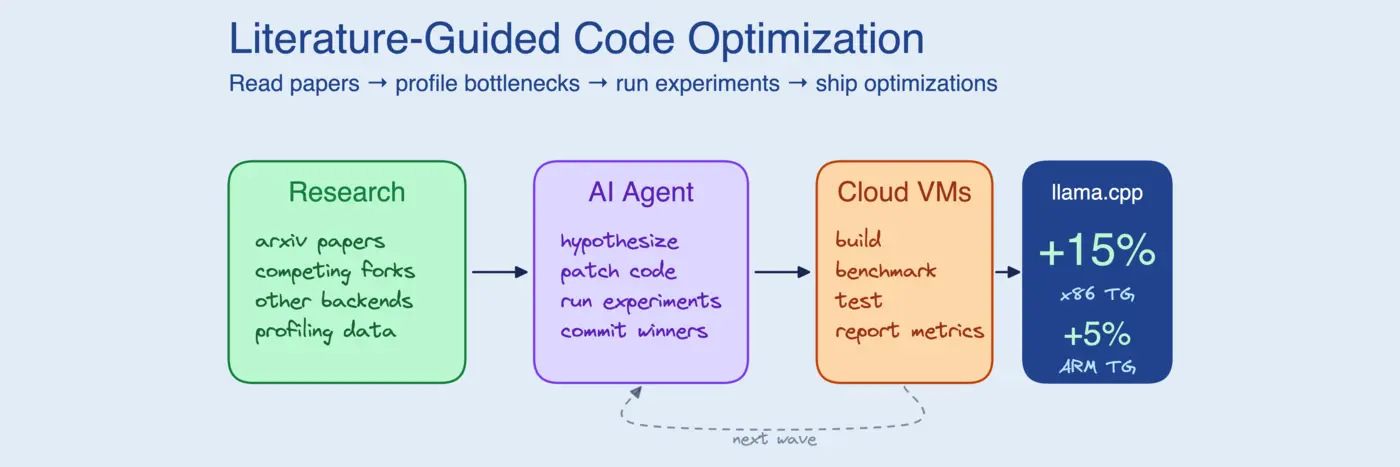 Literature-Guided Code Optimization

Read papers → profile bottlenecks → run experiments → ship optimizations

Research

arxiv papers
competing forks
other backends
profiling data

AI Agent

hypothesize
patch code
run experiments
commit winners

Cloud VMs

build
benchmark
test
report metrics

llama.cpp

+15%
x86 TG

+5%
ARM TG

next wave